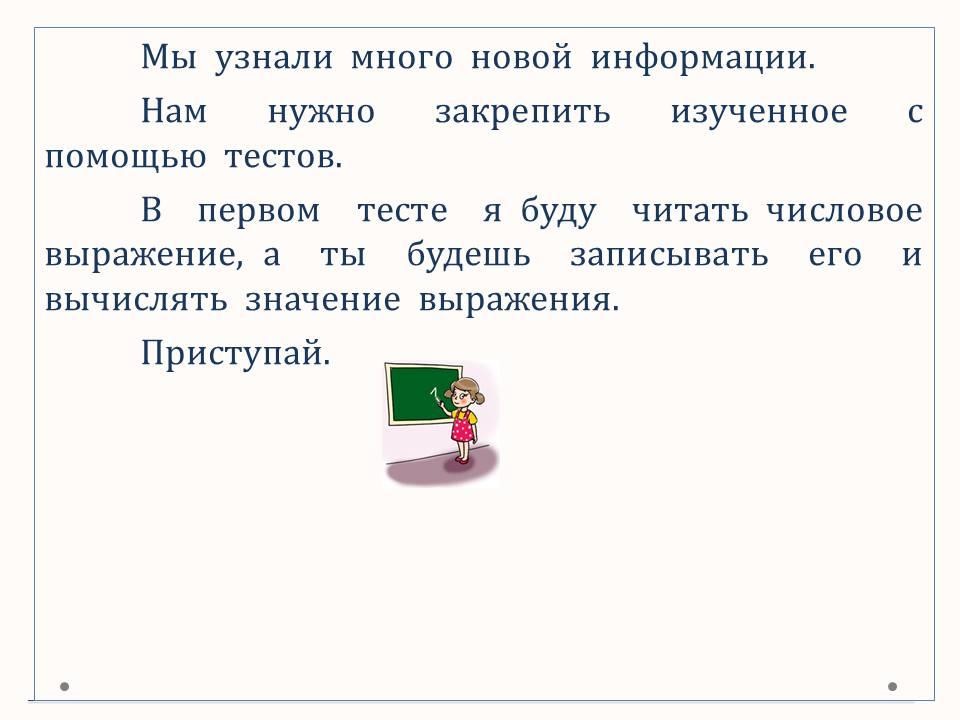 Мы узнали много новой информации.

Нам нужно закрепить изученное с помощью тестов.

В первом тесте я буду читать числовое выражение, а ты будешь записывать его и вычислять значение выражения.

Приступай.